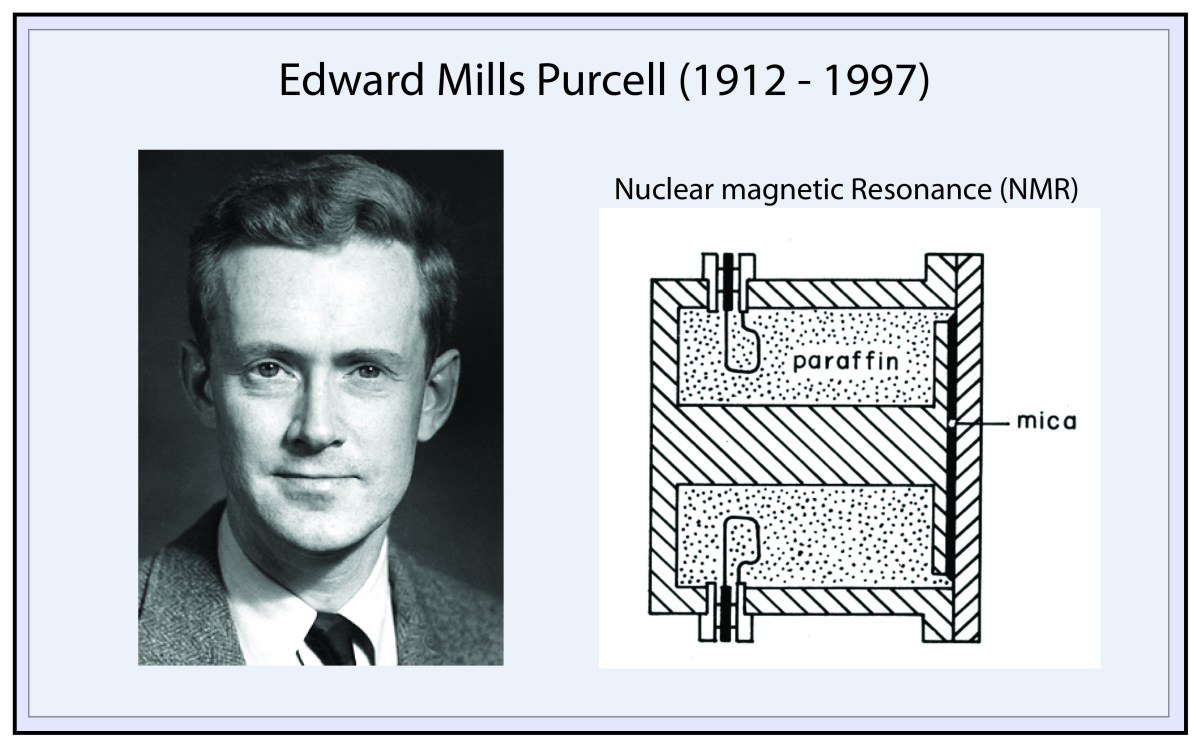 Edward Mills Purcell (1912 - 1997)

Nuclear magnetic Resonance (NMR)

paraffin

mica